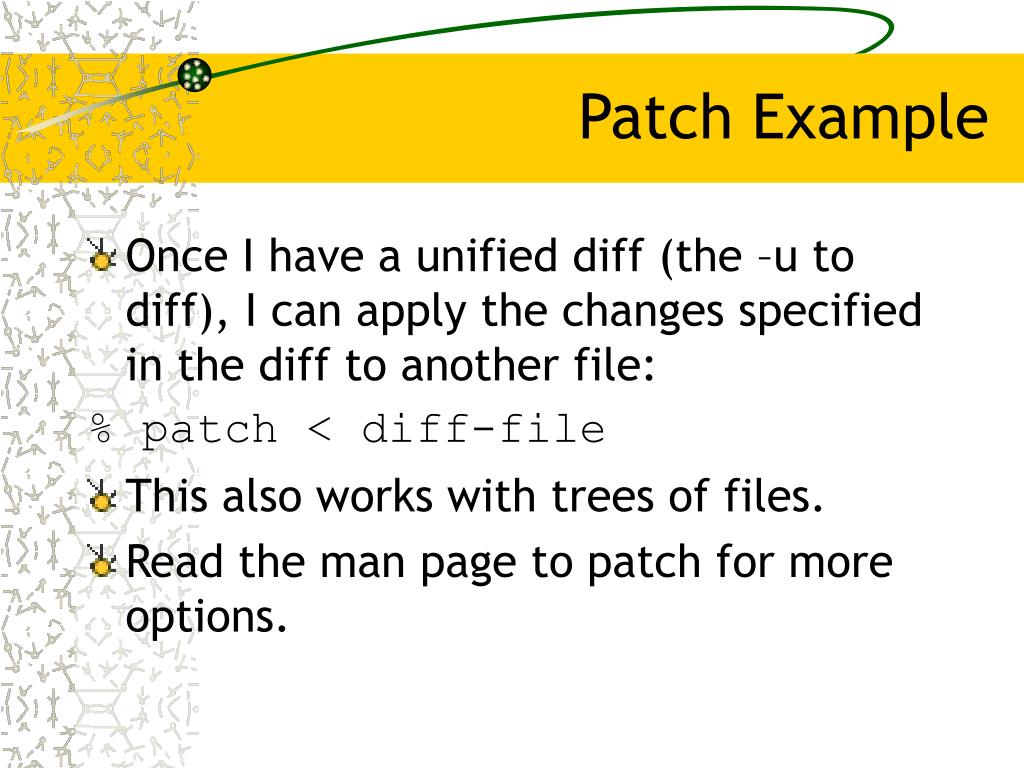 Patch Example

Once I have a unified diff (the –u to diff), I can apply the changes specified in the diff to another file:

% patch < diff-file

This also works with trees of files.

Read the man page to patch for more options.